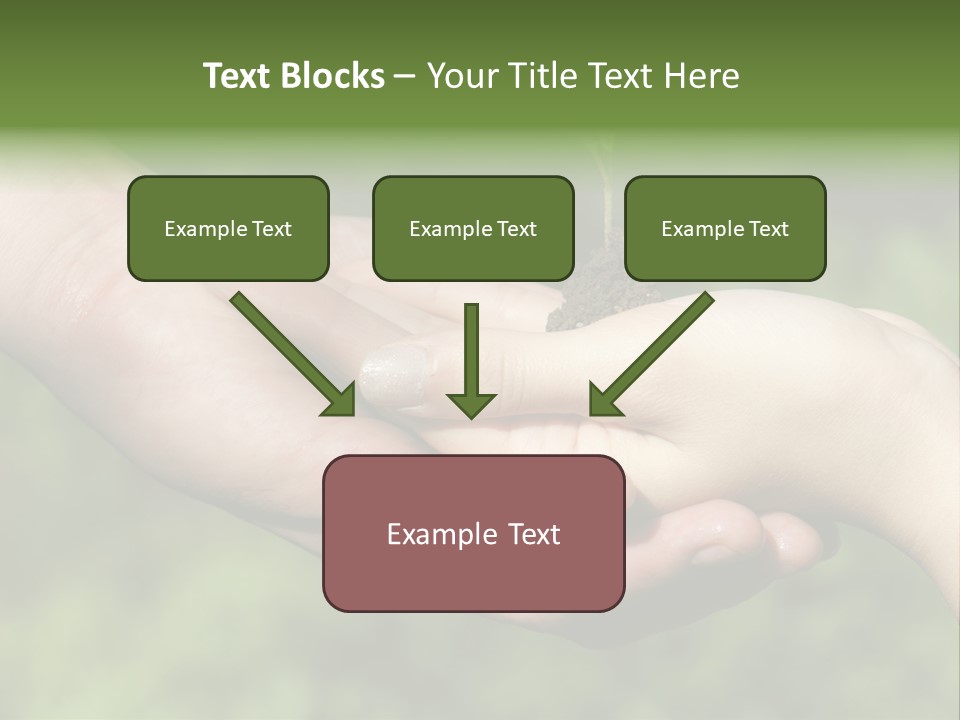 Text Blocks – Your Title Text Here

Example Text

Example Text

Example Text

Example Text